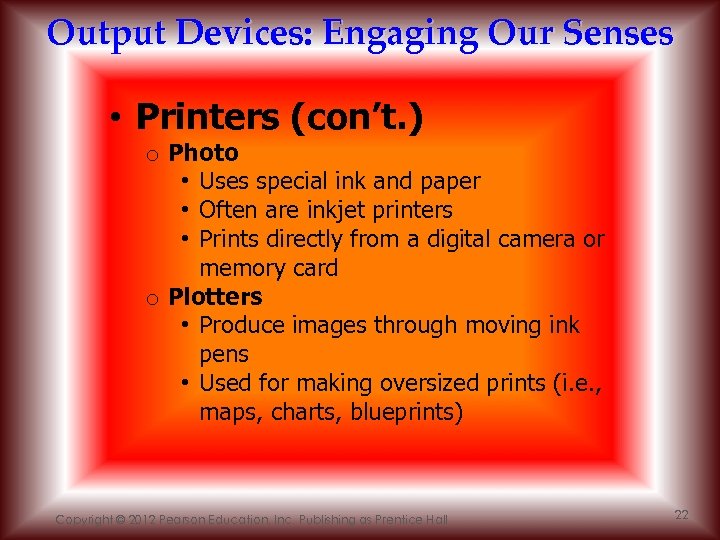 Output Devices: Engaging Our Senses

• Printers (con't.)
  o Photo
    • Uses special ink and paper
    • Often are inkjet printers
    • Prints directly from a digital camera or memory card
  o Plotters
    • Produce images through moving ink pens
    • Used for making oversized prints (i.e., maps, charts, blueprints)

Copyright © 2012 Pearson Education, Inc. Publishing as Prentice Hall

22